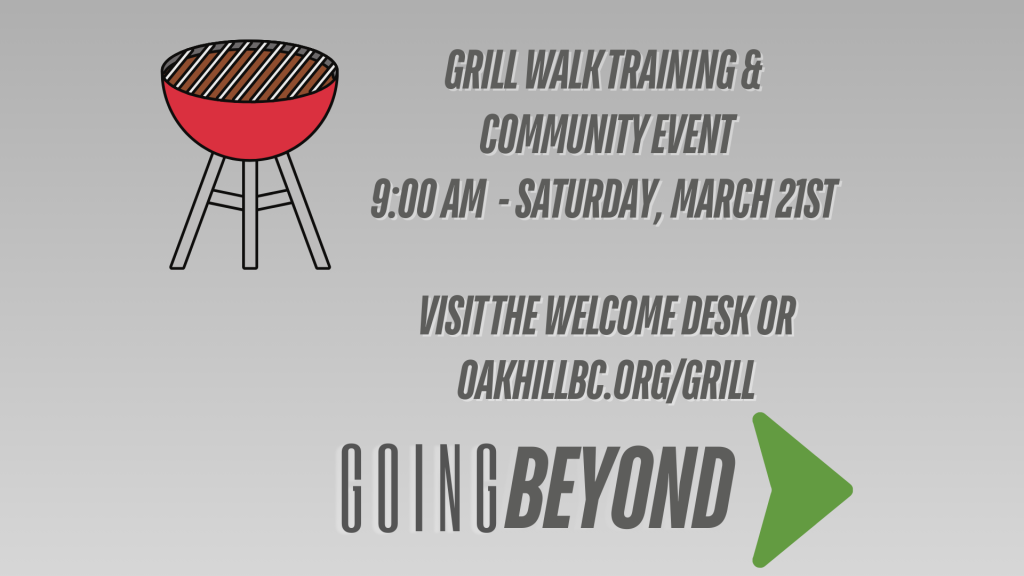 GRILL WALK TRAINING &
COMMUNITY EVENT
9:00 AM - SATURDAY, MARCH 21ST

VISIT THE WELCOME DESK OR
OAKHILLBC.ORG/GRILL

GOING BEYOND